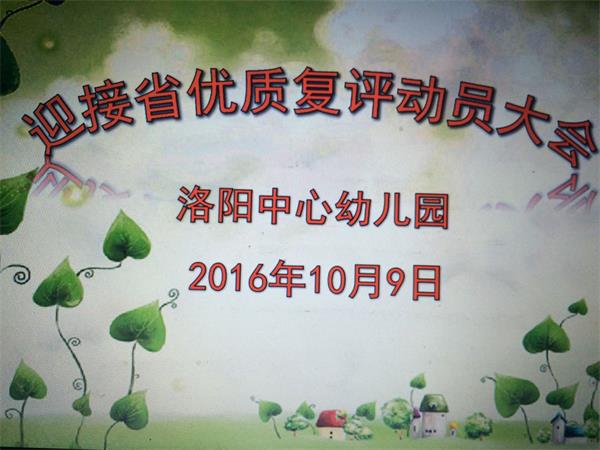 迎接省优质复评动员大会

洛阳中心幼儿园

2016年10月9日